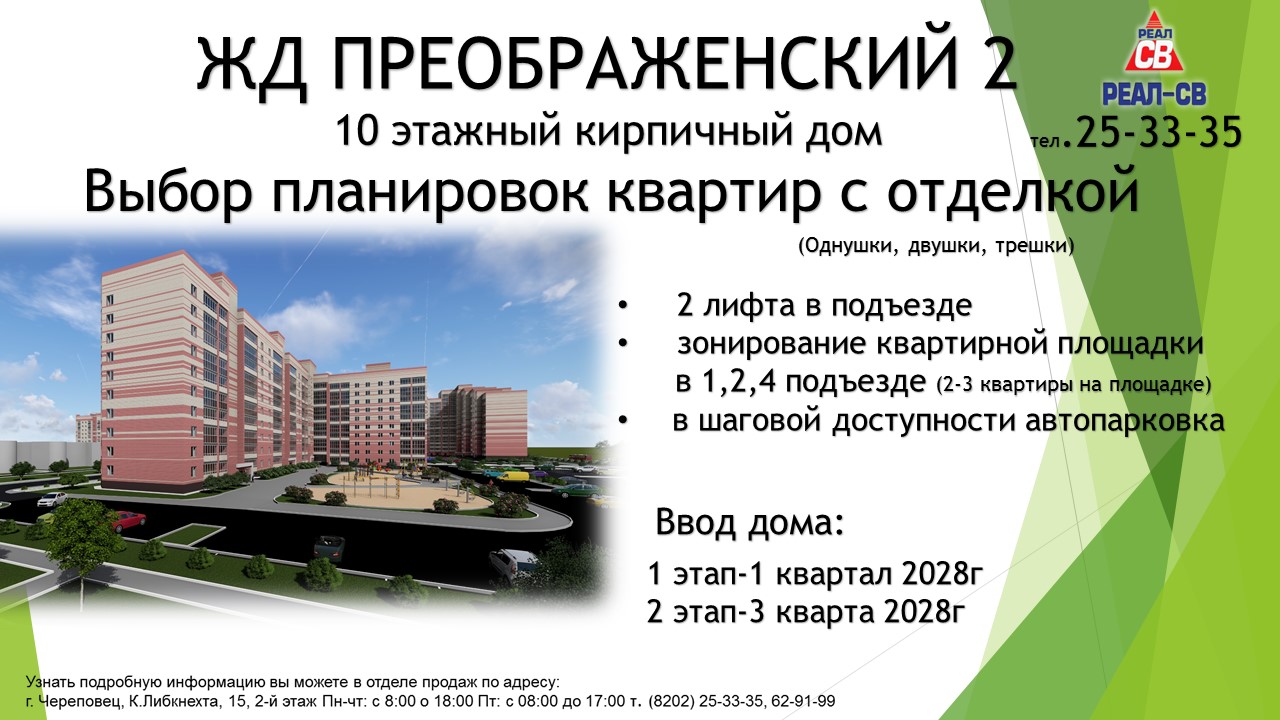 ЖД ПРЕОБРАЖЕНСКИЙ 2

РЕАЛ
СВ
РЕАЛ-СВ

10 этажный кирпичный дом

тел.25-33-35

Выбор планировок квартир с отделкой

(Однушки, двушки, трешки)

• 2 лифта в подъезде
• зонирование квартирной площадки в 1,2,4 подъезде (2-3 квартиры на площадке)
• в шаговой доступности автопарковка

Ввод дома:

1 этап-1 квартал 2028г
2 этап-3 кварта 2028г

Узнать подробную информацию вы можете в отделе продаж по адресу:
г. Череповец, К.Либкнехта, 15, 2-й этаж Пн-чт: с 8:00 о 18:00 Пт: с 08:00 до 17:00 т. (8202) 25-33-35, 62-91-99